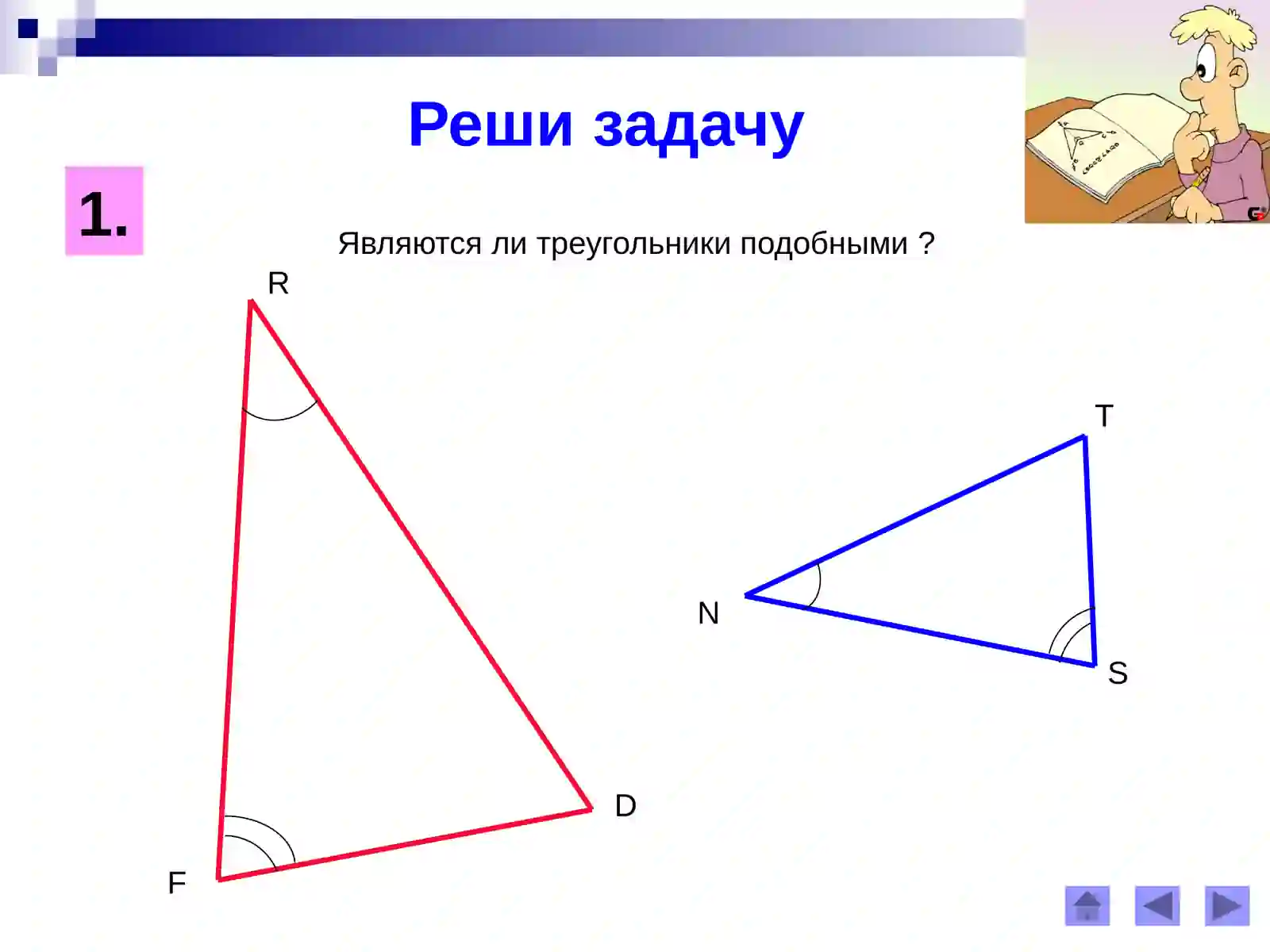 Реши задачу

1.

Являются ли треугольники подобными ?

R

F

D

T

N

S